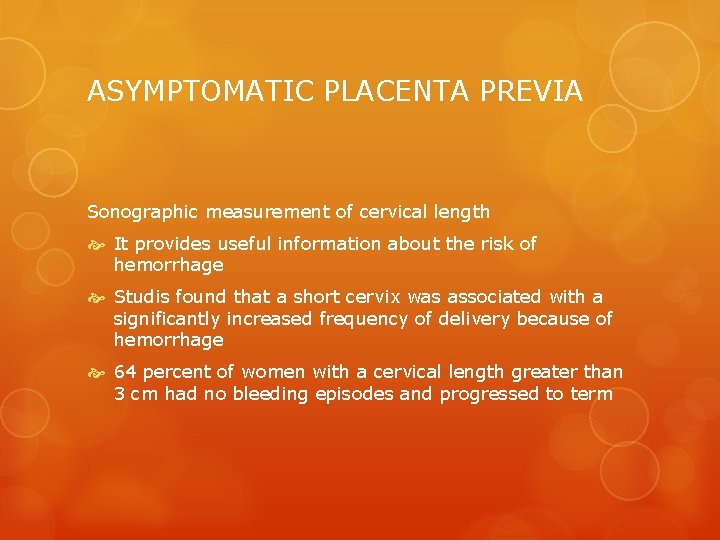 ASYMPTOMATIC PLACENTA PREVIA

Sonographic measurement of cervical length

It provides useful information about the risk of hemorrhage

Studis found that a short cervix was associated with a significantly increased frequency of delivery because of hemorrhage

64 percent of women with a cervical length greater than 3 cm had no bleeding episodes and progressed to term